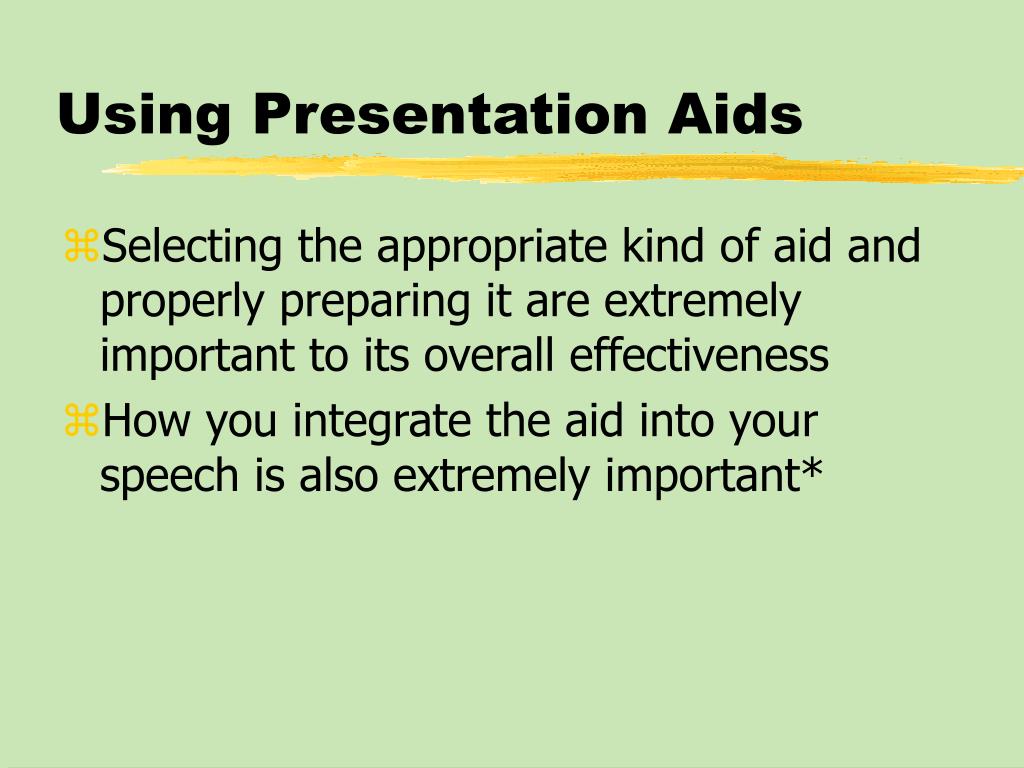 Using Presentation Aids

⌘Selecting the appropriate kind of aid and properly preparing it are extremely important to its overall effectiveness

⌘How you integrate the aid into your speech is also extremely important*